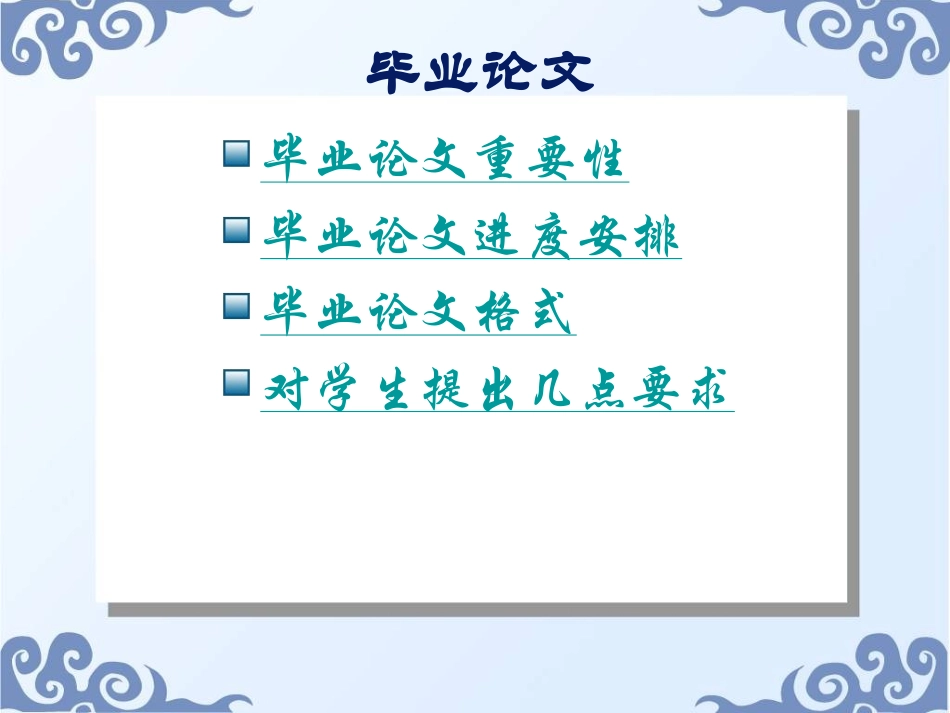 毕业论文

毕业论文重要性

毕业论文进度安排

毕业论文格式

对学生提出几点要求